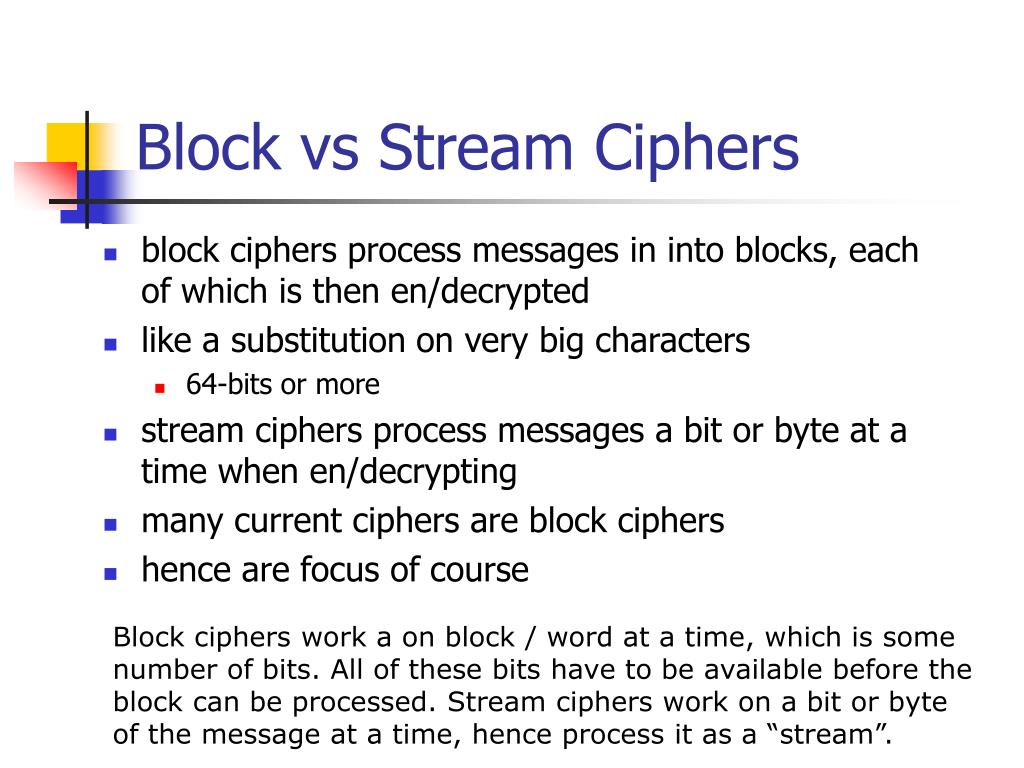 Block vs Stream Ciphers

- block ciphers process messages in into blocks, each of which is then en/decrypted
- like a substitution on very big characters
  - 64-bits or more
- stream ciphers process messages a bit or byte at a time when en/decrypting
- many current ciphers are block ciphers
- hence are focus of course

Block ciphers work a on block / word at a time, which is some number of bits. All of these bits have to be available before the block can be processed. Stream ciphers work on a bit or byte of the message at a time, hence process it as a “stream”.